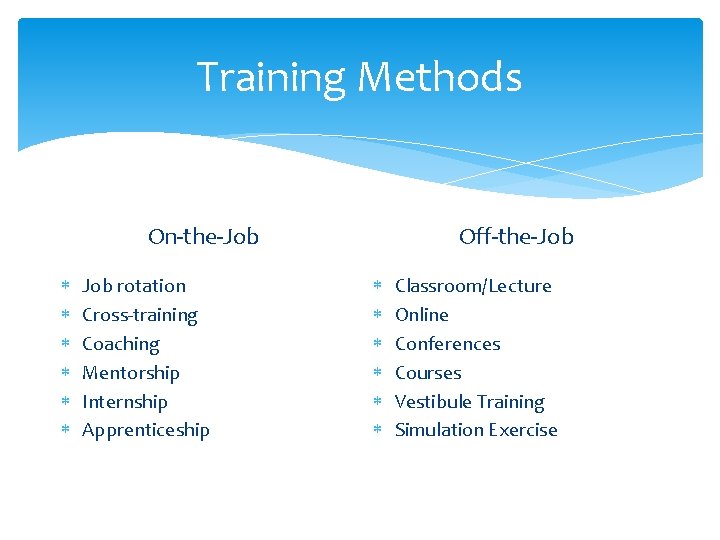 Training Methods

On-the-Job

* Job rotation
* Cross-training
* Coaching
* Mentorship
* Internship
* Apprenticeship

Off-the-Job

* Classroom/Lecture
* Online
* Conferences
* Courses
* Vestibule Training
* Simulation Exercise